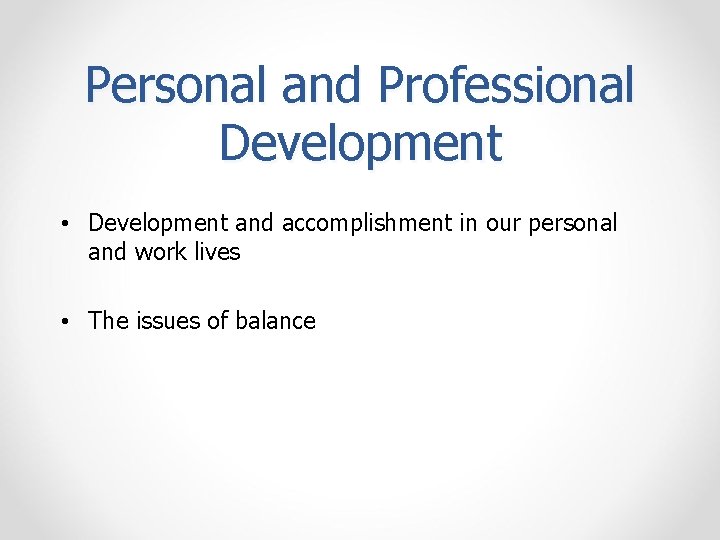 Personal and Professional Development

• Development and accomplishment in our personal and work lives

• The issues of balance